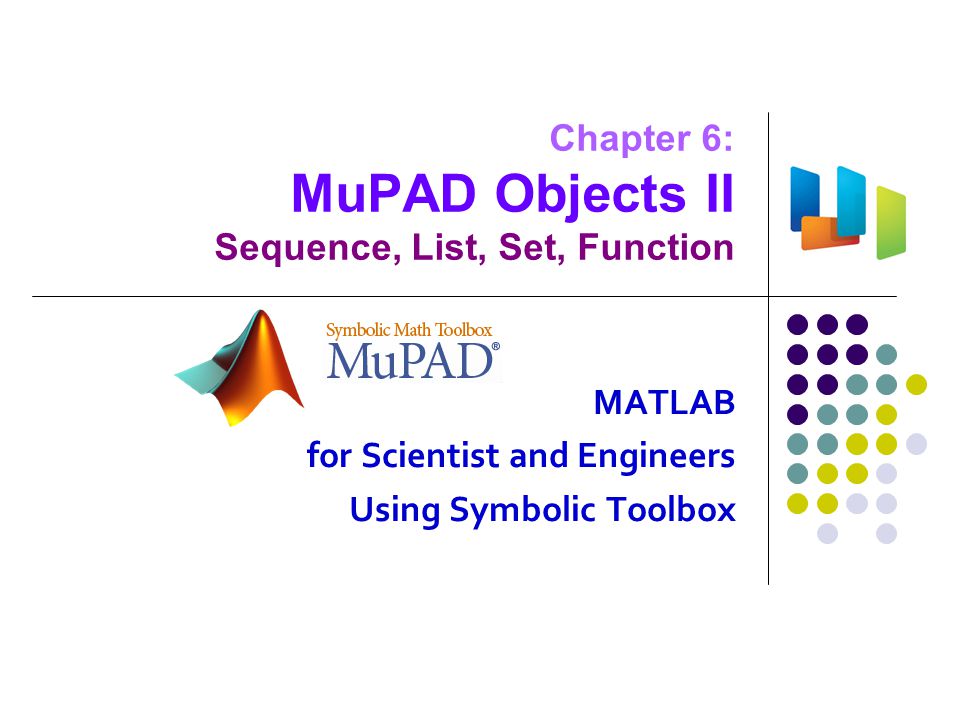 Chapter 6:
MuPAD Objects II
Sequence, List, Set, Function

Symbolic Math Toolbox
MuPAD®

MATLAB
for Scientist and Engineers
Using Symbolic Toolbox